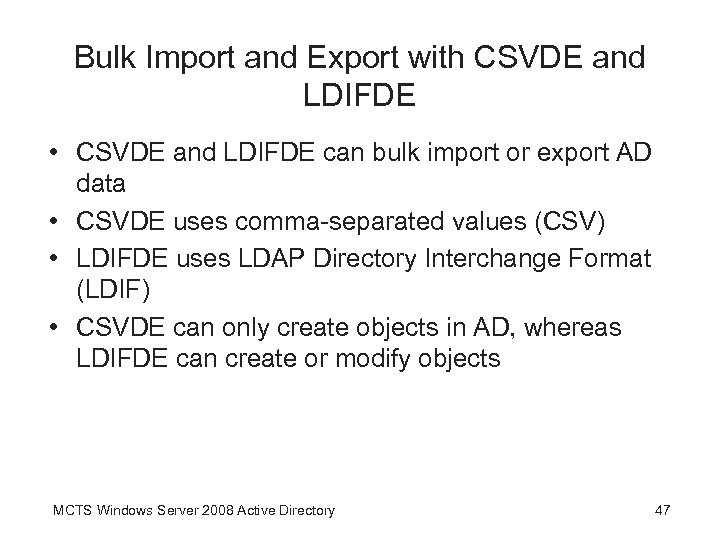 Bulk Import and Export with CSVDE and LDIFDE

• CSVDE and LDIFDE can bulk import or export AD data
• CSVDE uses comma-separated values (CSV)
• LDIFDE uses LDAP Directory Interchange Format (LDIF)
• CSVDE can only create objects in AD, whereas LDIFDE can create or modify objects

MCTS Windows Server 2008 Active Directory

47